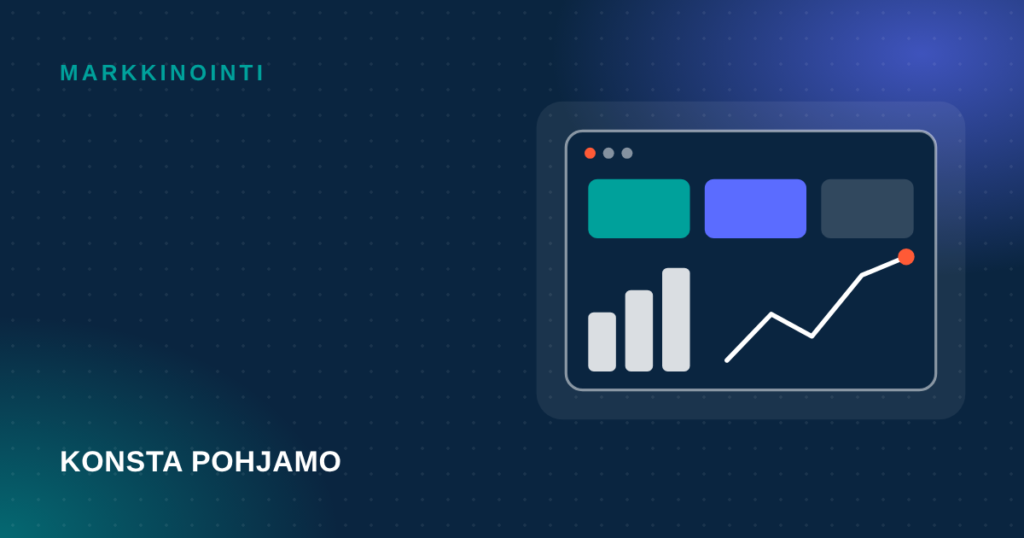 MARKKINOINTI

KONSTA POHJAMO